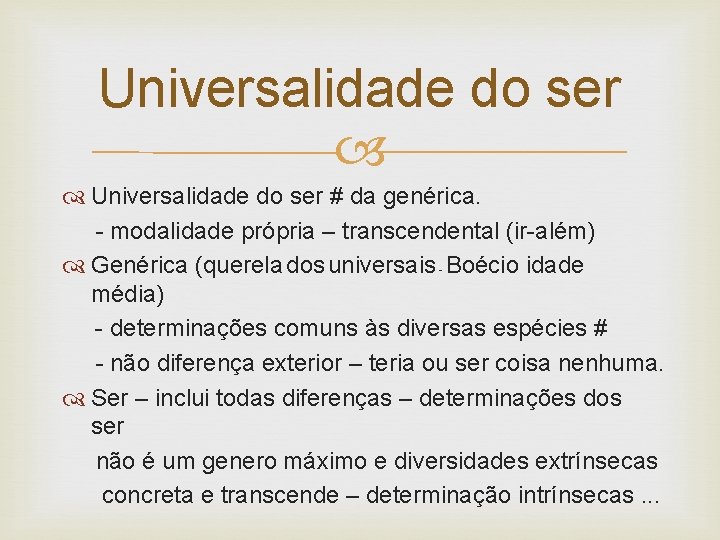 Universalidade do ser

Universalidade do ser # da genérica.
- modalidade própria – transcendental (ir-além)

Genérica (querela dos universais- Boécio idade média)
- determinações comuns às diversas espécies #
- não diferença exterior – teria ou ser coisa nenhuma.

Ser – inclui todas diferenças – determinações dos ser
não é um genero máximo e diversidades extrínsecas
concreta e transcende – determinação intrínsecas ...